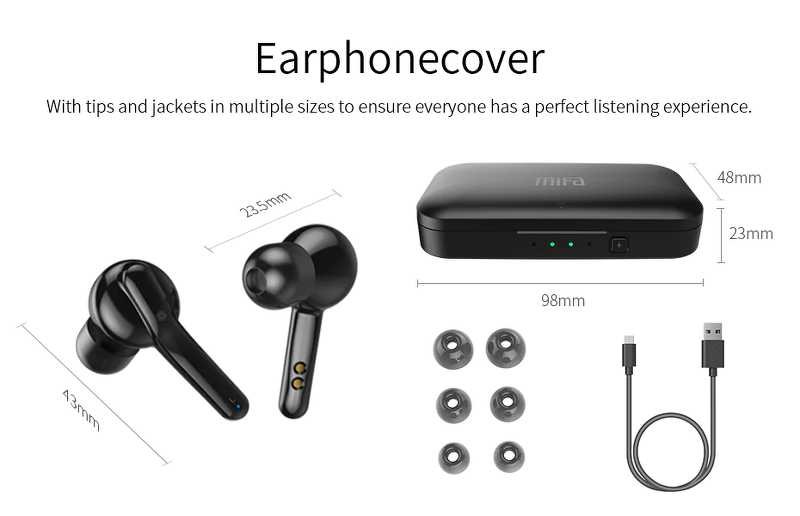 Earphonecover

With tips and jackets in multiple sizes to ensure everyone has a perfect listening experience.

23.5mm

43mm

mifa

48mm

23mm

98mm